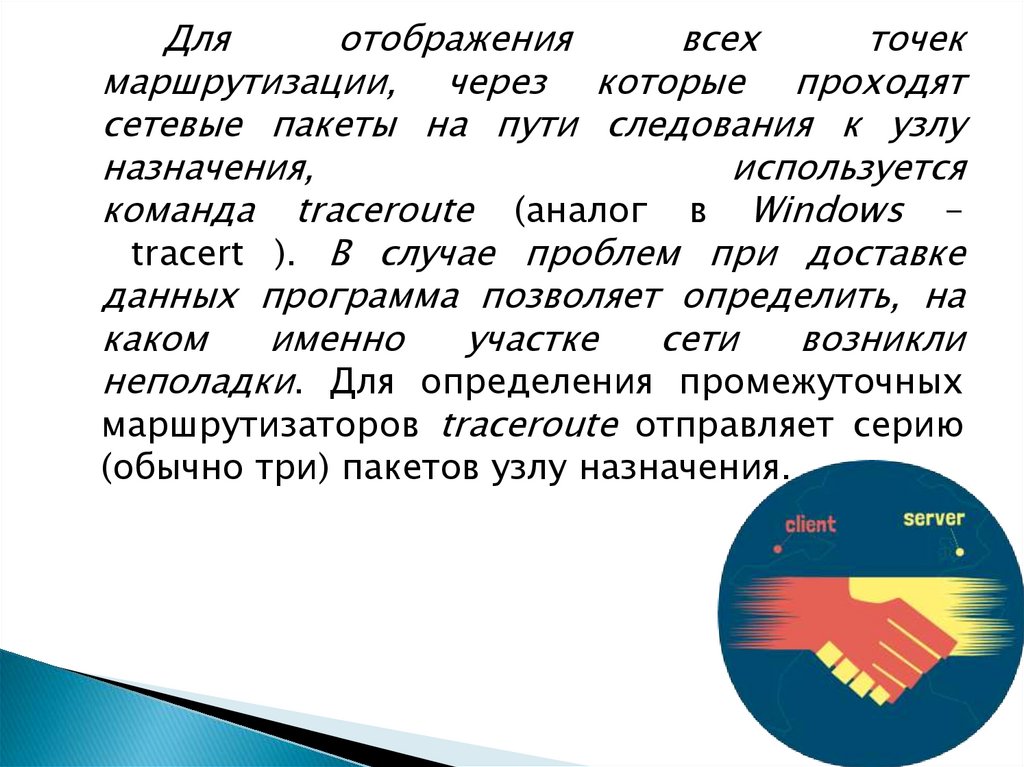 Для отображения всех точек маршрутизации, через которые проходят сетевые пакеты на пути следования к узлу назначения, используется команда traceroute (аналог в Windows – tracert ). В случае проблем при доставке данных программа позволяет определить, на каком именно участке сети возникли неполадки. Для определения промежуточных маршрутизаторов traceroute отправляет серию (обычно три) пакетов узлу назначения.

client

server